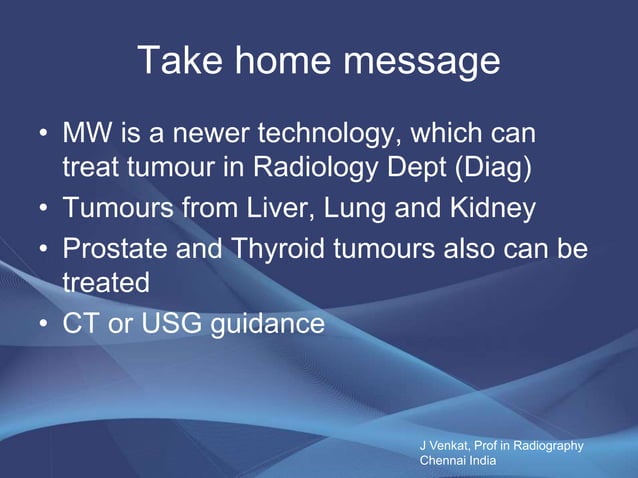 Take home message

• MW is a newer technology, which can treat tumour in Radiology Dept (Diag)
• Tumours from Liver, Lung and Kidney
• Prostate and Thyroid tumours also can be treated
• CT or USG guidance

J Venkat, Prof in Radiography
Chennai India